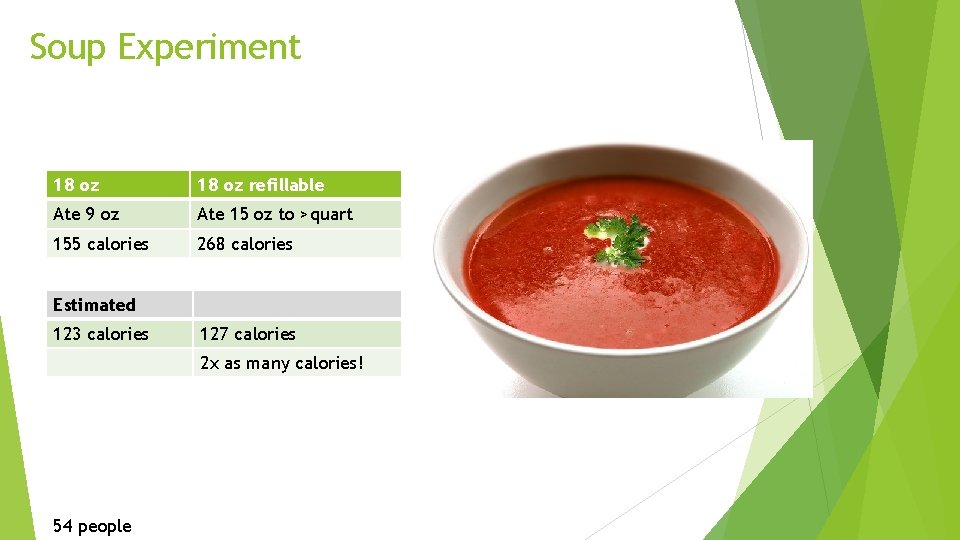 Soup Experiment

| 18 oz | 18 oz refillable |
|---|---|
| Ate 9 oz | Ate 15 oz to >quart |
| 155 calories | 268 calories |

| Estimated | |
|---|---|
| 123 calories | 127 calories |
| | 2x as many calories! |

54 people